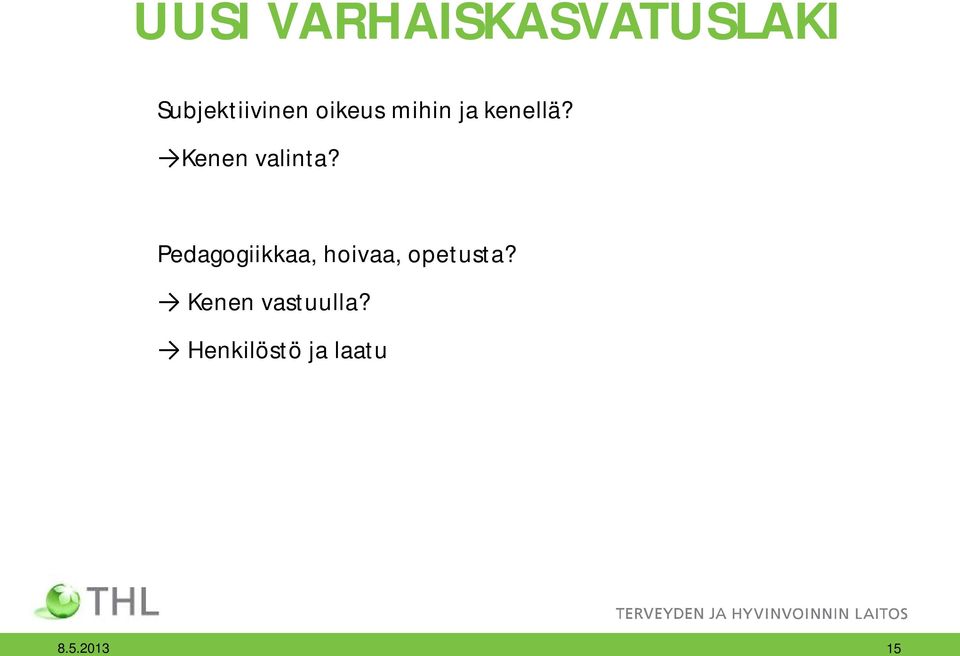 UUSI VARHAISKASVATUSLAKI

Subjektiivinen oikeus mihin ja kenellä?

→Kenen valinta?

Pedagogiikkaa, hoivaa, opetusta?

→ Kenen vastuulla?

→ Henkilöstö ja laatu

THL

TERVEYDEN JA HYVINVOINNIN LAITOS

8.5.2013

15